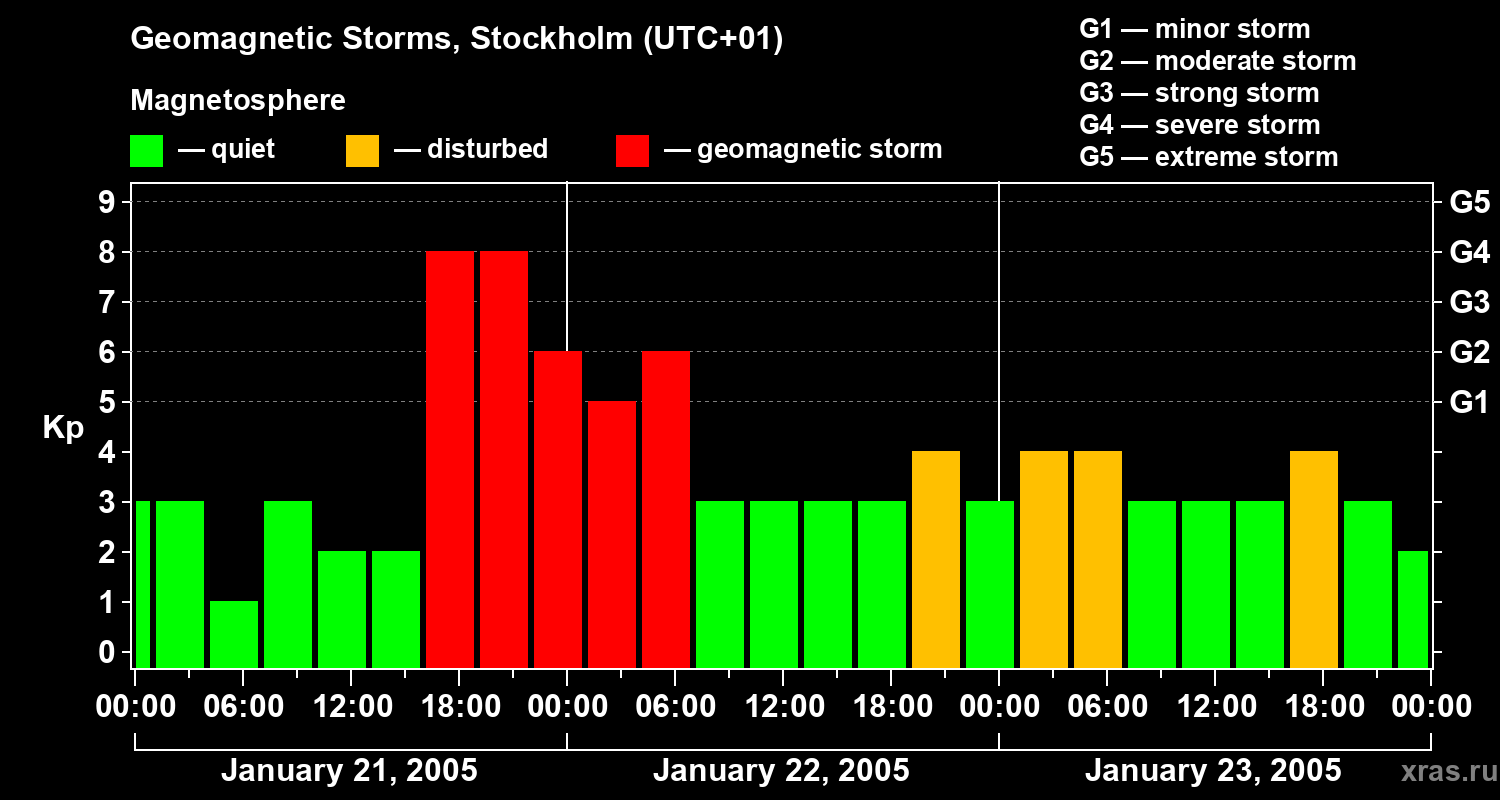 Geomagnetic Storms, Stockholm (UTC+01)

Magnetosphere

— quiet — disturbed — geomagnetic storm

G1 — minor storm
G2 — moderate storm
G3 — strong storm
G4 — severe storm
G5 — extreme storm

Kp

9
8
7
6
5
4
3
2
1
0

G5
G4
G3
G2
G1

00:00 06:00 12:00 18:00 00:00 06:00 12:00 18:00 00:00 06:00 12:00 18:00 00:00

January 21, 2005 January 22, 2005 January 23, 2005

xras.ru